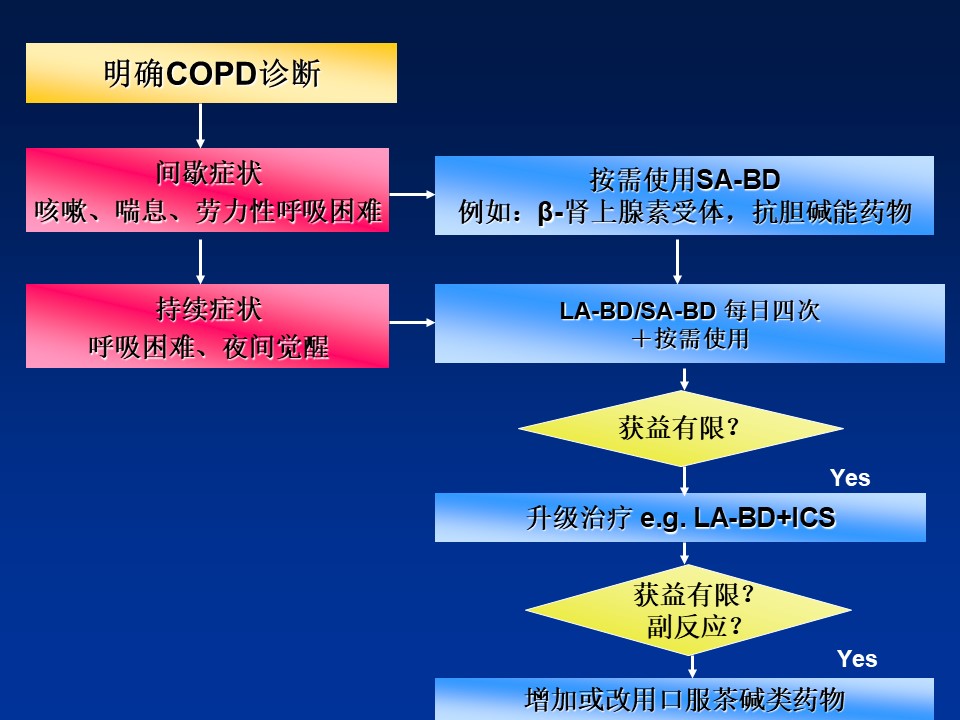 明确COPD诊断

间歇症状
咳嗽、喘息、劳力性呼吸困难

按需使用SA-BD
例如：β-肾上腺素受体，抗胆碱能药物

持续症状
呼吸困难、夜间觉醒

LA-BD/SA-BD 每日四次
＋按需使用

获益有限？

Yes

升级治疗 e.g. LA-BD+ICS

获益有限？
副反应？

Yes

增加或改用口服茶碱类药物